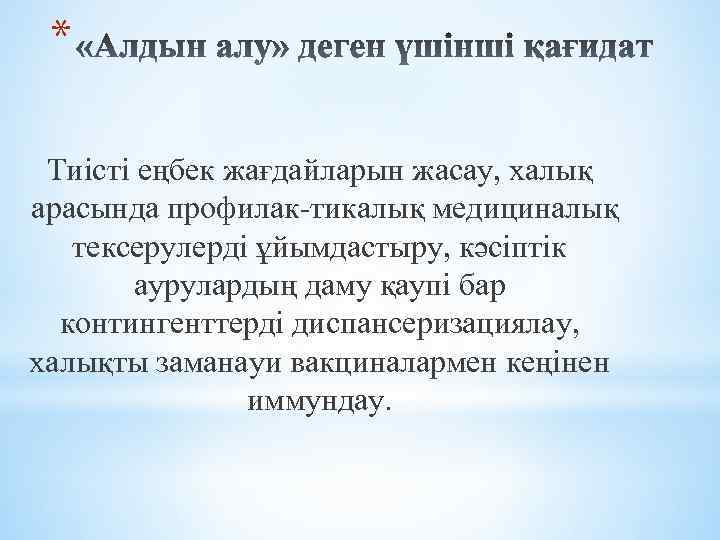 * «Алдын алу» деген үшінші қағидат

Тиісті еңбек жағдайларын жасау, халық арасында профилак-тикалық медициналық тексерулерді ұйымдастыру, кәсіптік аурулардың даму қаупі бар контингенттерді диспансеризациялау, халықты заманауи вакциналармен кеңінен иммундау.